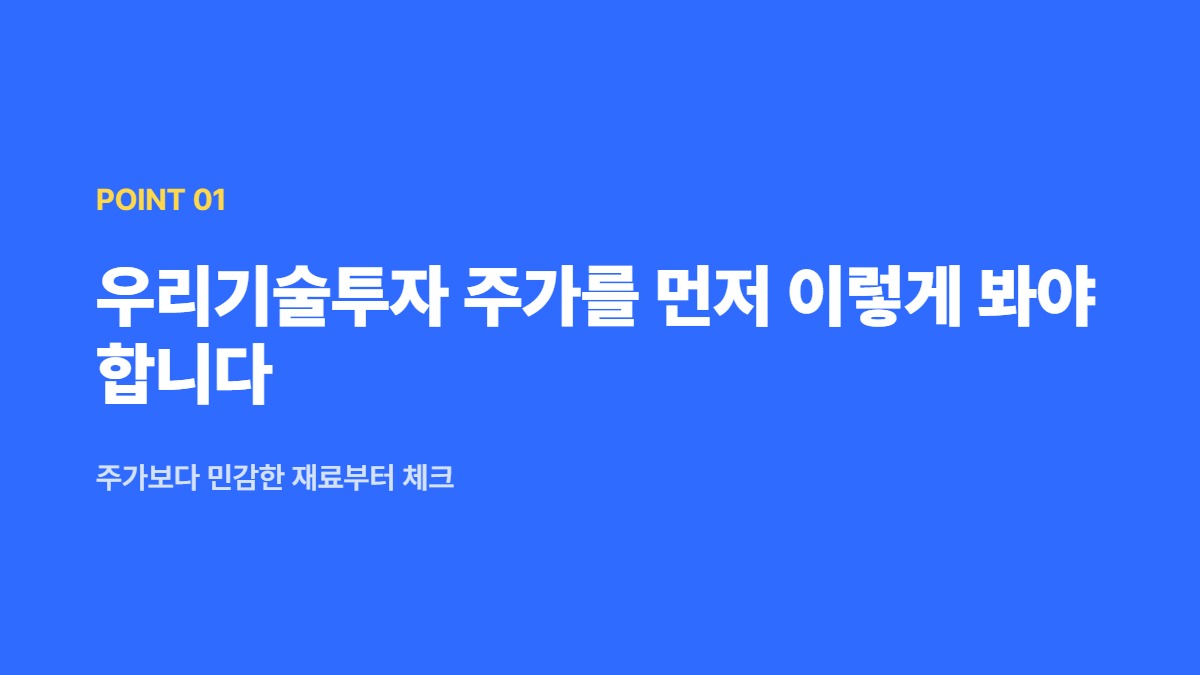 POINT 01

우리기술투자 주가를 먼저 이렇게 봐야 합니다

주가보다 민감한 재료부터 체크